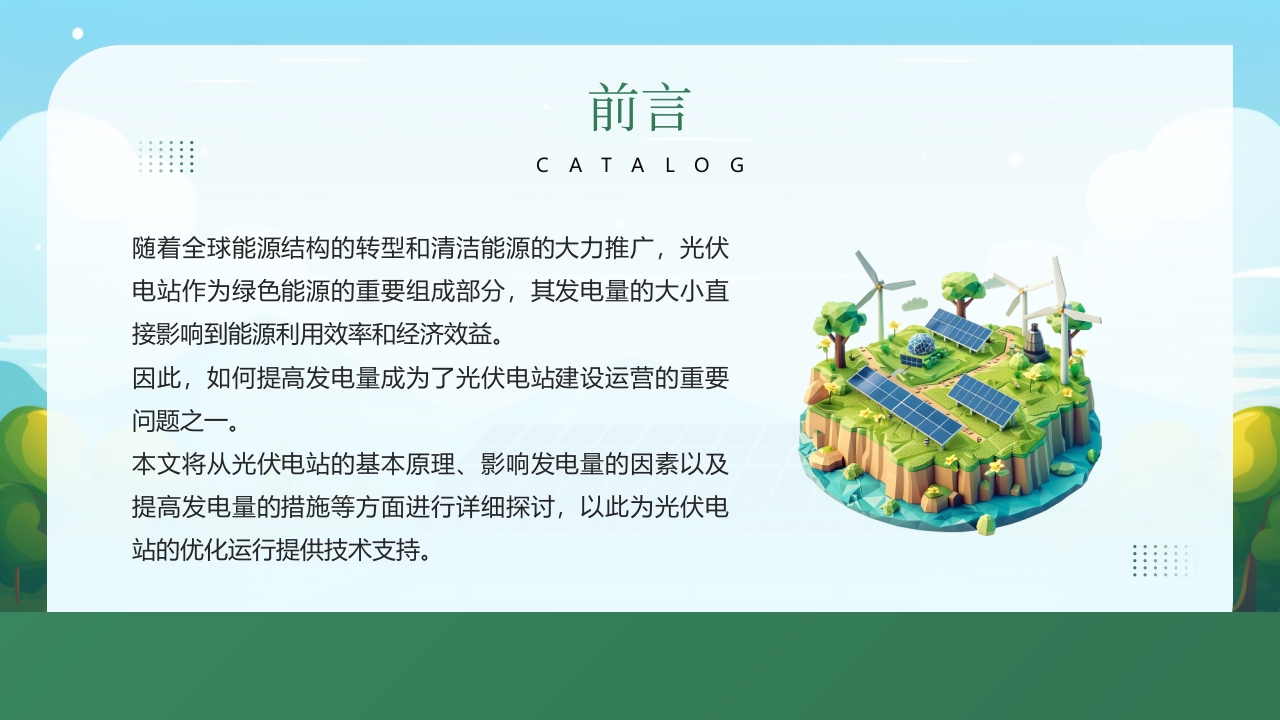 前言

CATALOG

随着全球能源结构的转型和清洁能源的大力推广，光伏电站作为绿色能源的重要组成部分，其发电量的大小直接影响到能源利用效率和经济效益。

因此，如何提高发电量成为了光伏电站建设运营的重要问题之一。

本文将从光伏电站的基本原理、影响发电量的因素以及提高发电量的措施等方面进行详细探讨，以此为光伏电站的优化运行提供技术支持。